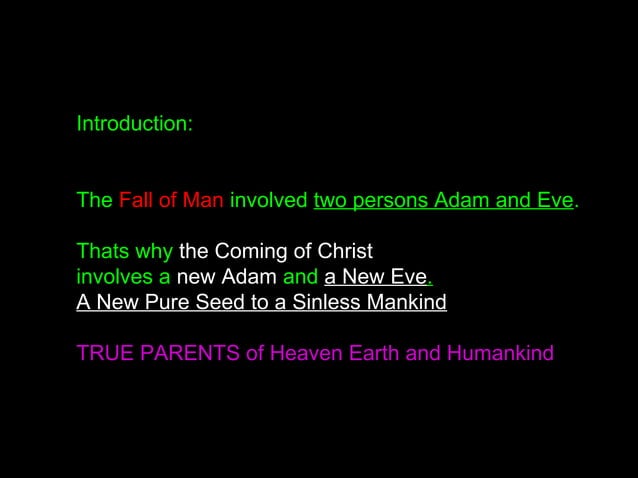 Introduction:

The Fall of Man involved two persons Adam and Eve.

Thats why the Coming of Christ involves a new Adam and a New Eve.
A New Pure Seed to a Sinless Mankind

TRUE PARENTS of Heaven Earth and Humankind